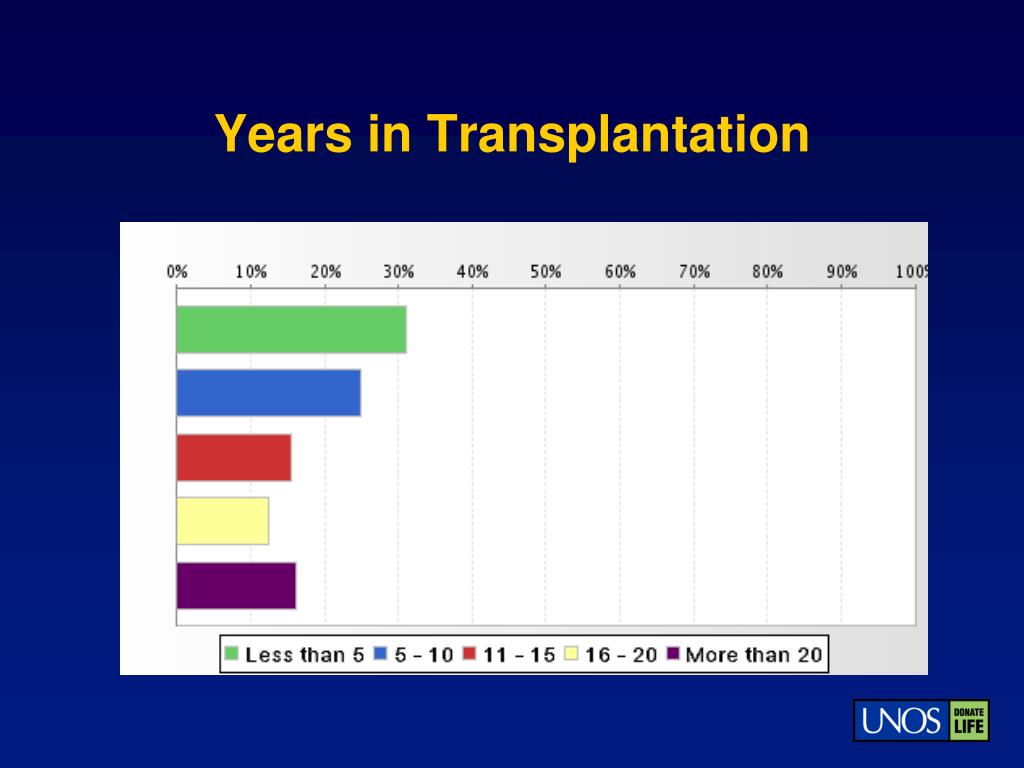 Years in Transplantation

0% 10% 20% 30% 40% 50% 60% 70% 80% 90% 100%

Less than 5 5 - 10 11 - 15 16 - 20 More than 20

UNOS DONATE LIFE